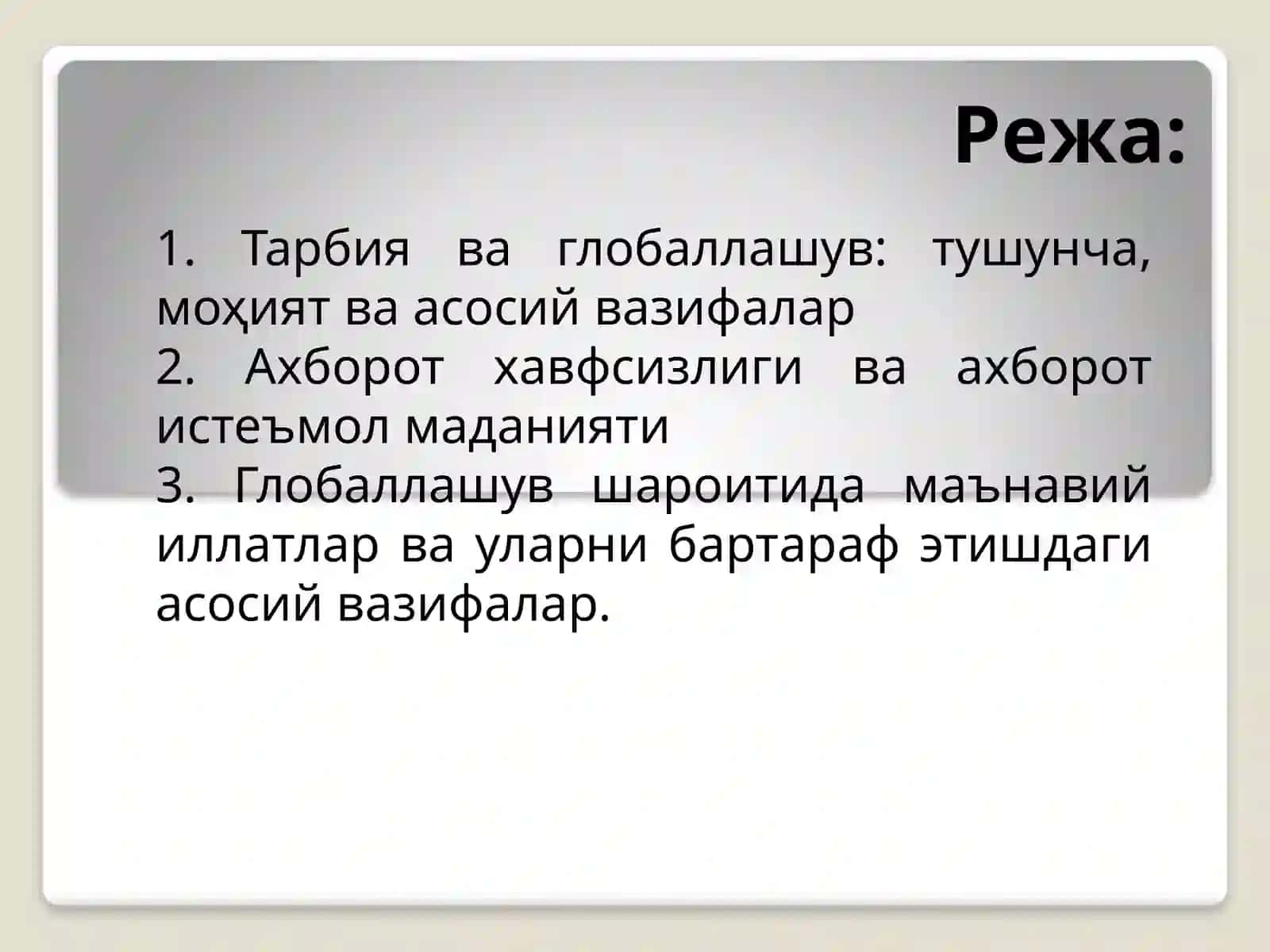 Режа:

1. Тарбия ва глобаллашув: тушунча, моҳият ва асосий вазифалар

2. Ахборот хавфсизлиги ва ахборот истеъмол маданияти

3. Глобаллашув шароитида маънавий иллатлар ва уларни бартараф этишдаги асосий вазифалар.